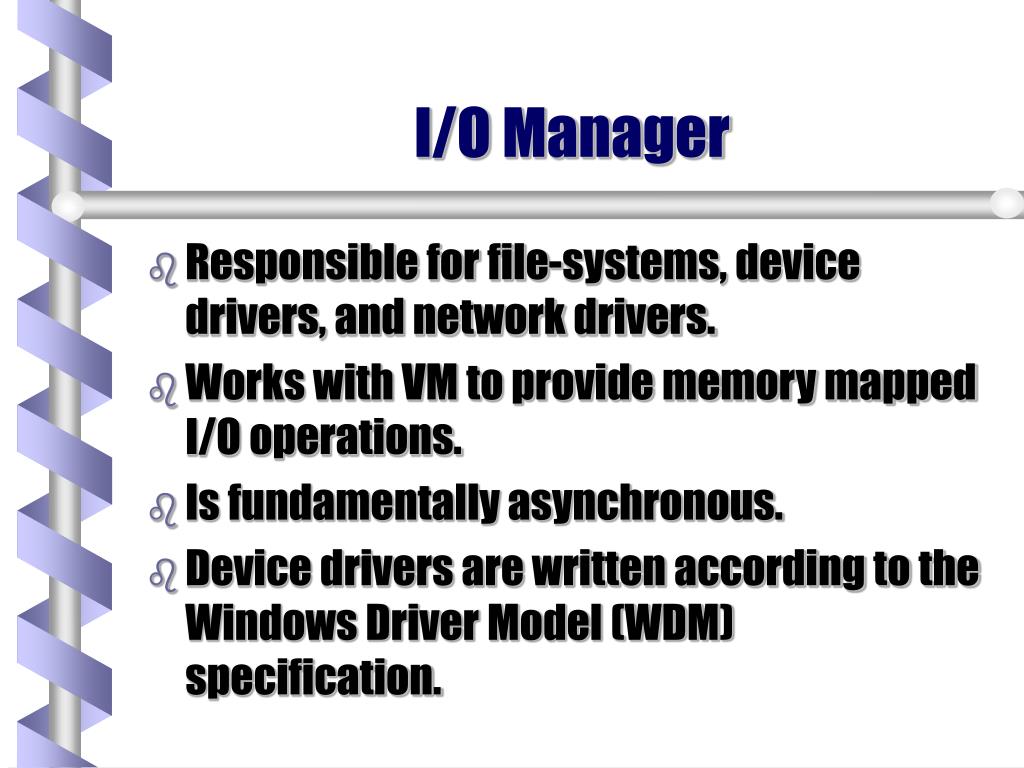 I/O Manager

Responsible for file-systems, device drivers, and network drivers.

Works with VM to provide memory mapped I/O operations.

Is fundamentally asynchronous.

Device drivers are written according to the Windows Driver Model (WDM) specification.